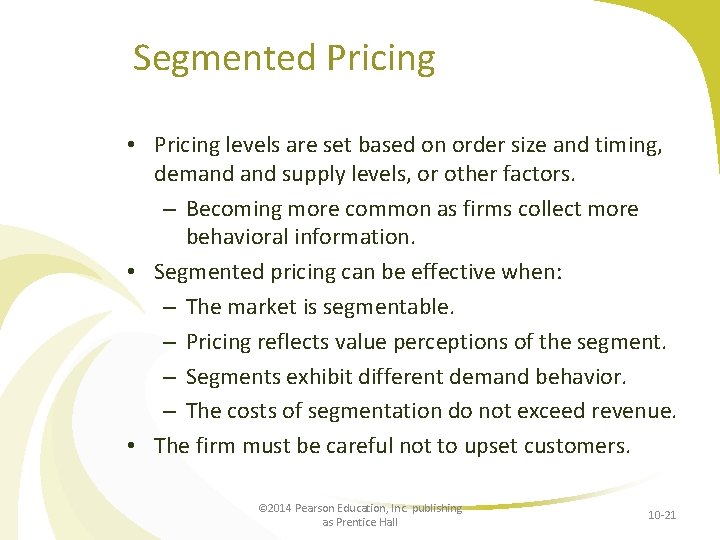 Segmented Pricing

• Pricing levels are set based on order size and timing, demand and supply levels, or other factors.
– Becoming more common as firms collect more behavioral information.
• Segmented pricing can be effective when:
– The market is segmentable.
– Pricing reflects value perceptions of the segment.
– Segments exhibit different demand behavior.
– The costs of segmentation do not exceed revenue.
• The firm must be careful not to upset customers.

©2014 Pearson Education, Inc. publishing as Prentice Hall

10-21